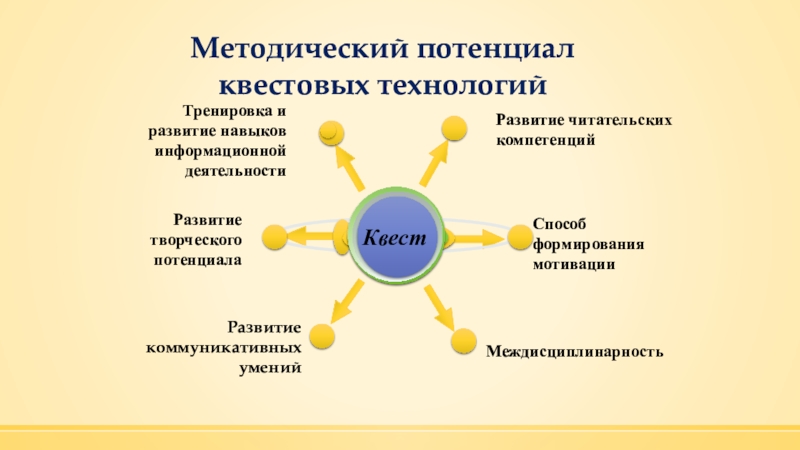 Методический потенциал квестовых технологий

Тренировка и развитие навыков информационной деятельности

Развитие читательских компетенций

Развитие творческого потенциала

Квест

Способ формирования мотивации

Развитие коммуникативных умений

Междисциплинарность